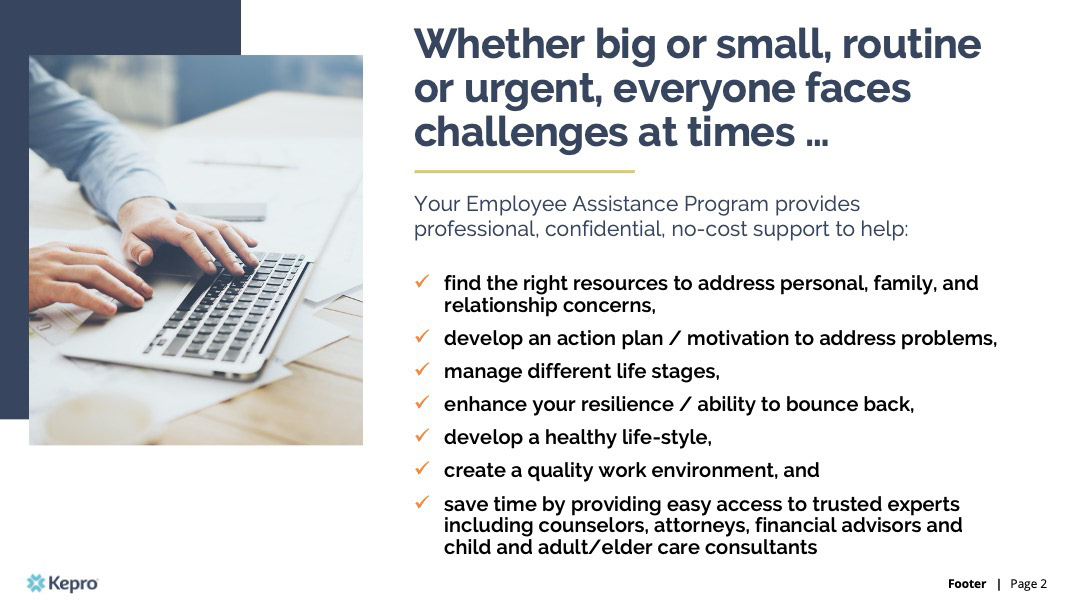 Whether big or small, routine or urgent, everyone faces challenges at times …

Your Employee Assistance Program provides professional, confidential, no-cost support to help:

✓ find the right resources to address personal, family, and relationship concerns,
✓ develop an action plan / motivation to address problems,
✓ manage different life stages,
✓ enhance your resilience / ability to bounce back,
✓ develop a healthy life-style,
✓ create a quality work environment, and
✓ save time by providing easy access to trusted experts including counselors, attorneys, financial advisors and child and adult/elder care consultants

Kepro

Footer | Page 2